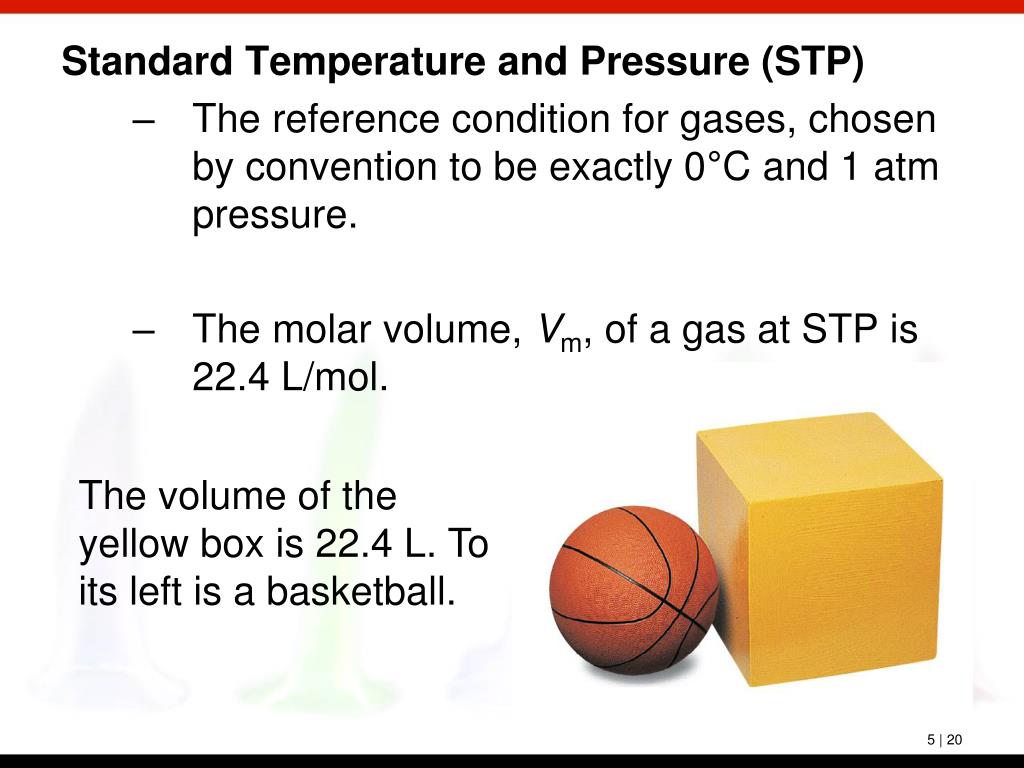 Standard Temperature and Pressure (STP)

– The reference condition for gases, chosen by convention to be exactly 0°C and 1 atm pressure.

– The molar volume, $V_m$, of a gas at STP is 22.4 L/mol.

The volume of the yellow box is 22.4 L. To its left is a basketball.

5 | 20